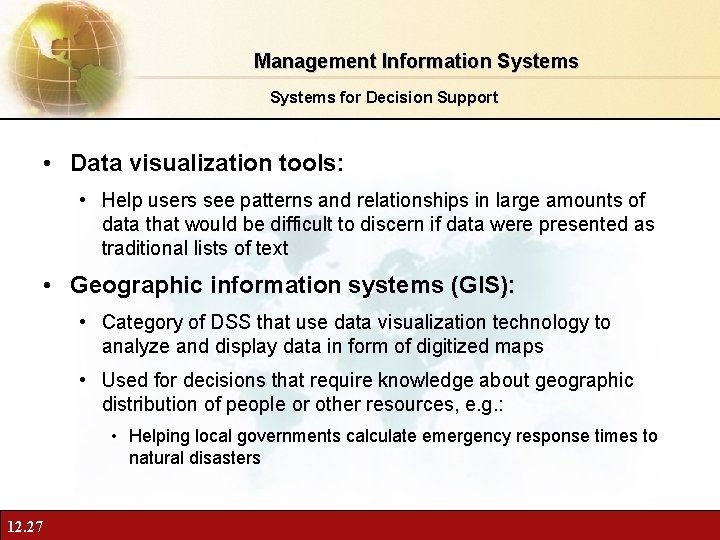 Management Information Systems

Systems for Decision Support

• Data visualization tools:

• Help users see patterns and relationships in large amounts of data that would be difficult to discern if data were presented as traditional lists of text

• Geographic information systems (GIS):

• Category of DSS that use data visualization technology to analyze and display data in form of digitized maps

• Used for decisions that require knowledge about geographic distribution of people or other resources, e.g.:

• Helping local governments calculate emergency response times to natural disasters

12.27